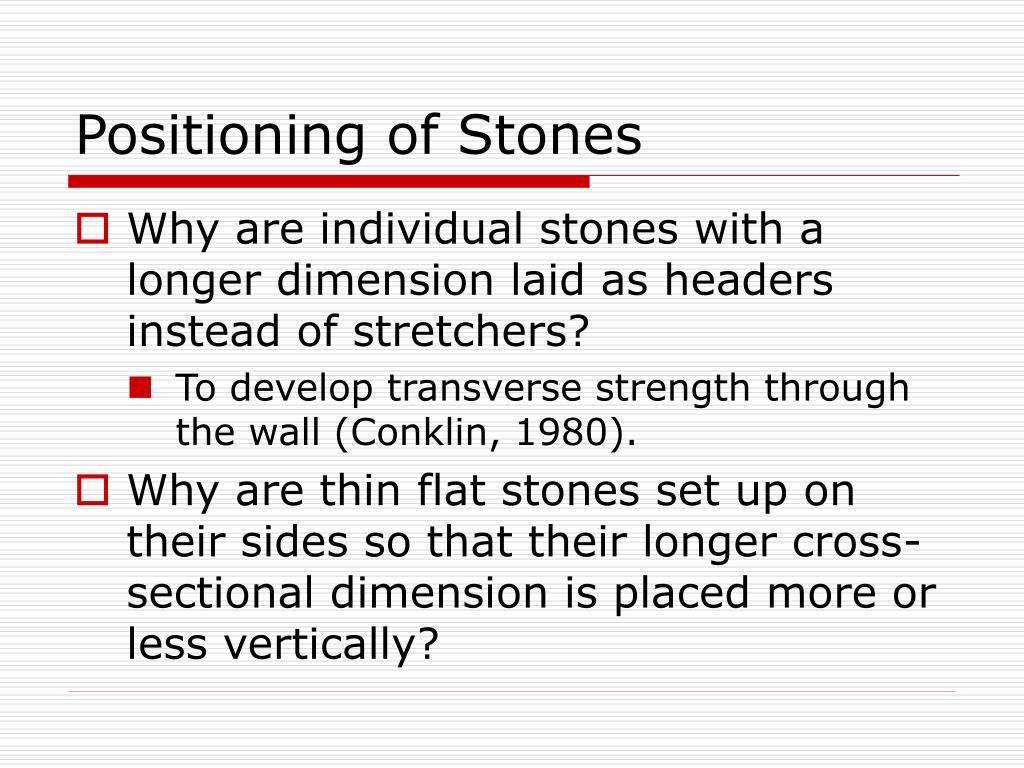 Positioning of Stones

Why are individual stones with a longer dimension laid as headers instead of stretchers?

To develop transverse strength through the wall (Conklin, 1980).

Why are thin flat stones set up on their sides so that their longer cross-sectional dimension is placed more or less vertically?